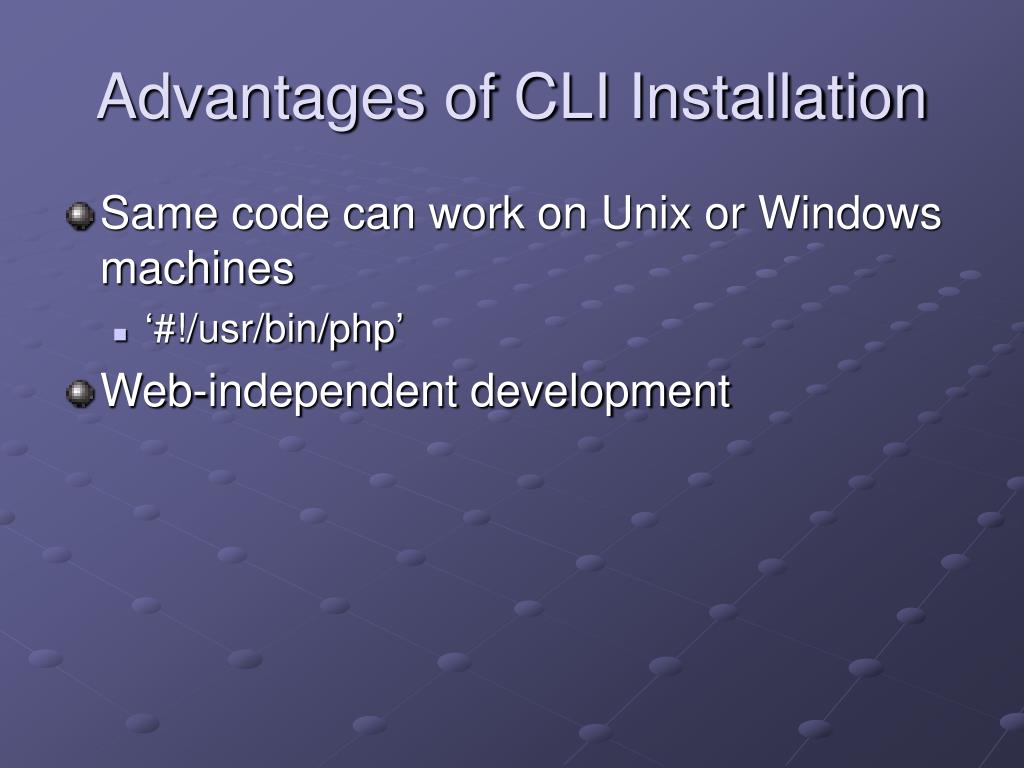 Advantages of CLI Installation

Same code can work on Unix or Windows machines

‘#!/usr/bin/php’

Web-independent development